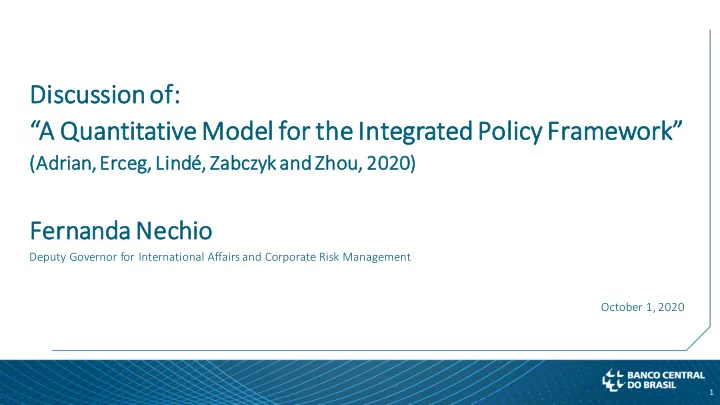 Discussion of:
“A Quantitative Model for the Integrated Policy Framework”
(Adrian, Erceg, Lindé, Zabczyk and Zhou, 2020)

Fernanda Nechio
Deputy Governor for International Affairs and Corporate Risk Management

October 1, 2020

BANCO CENTRAL DO BRASIL

1